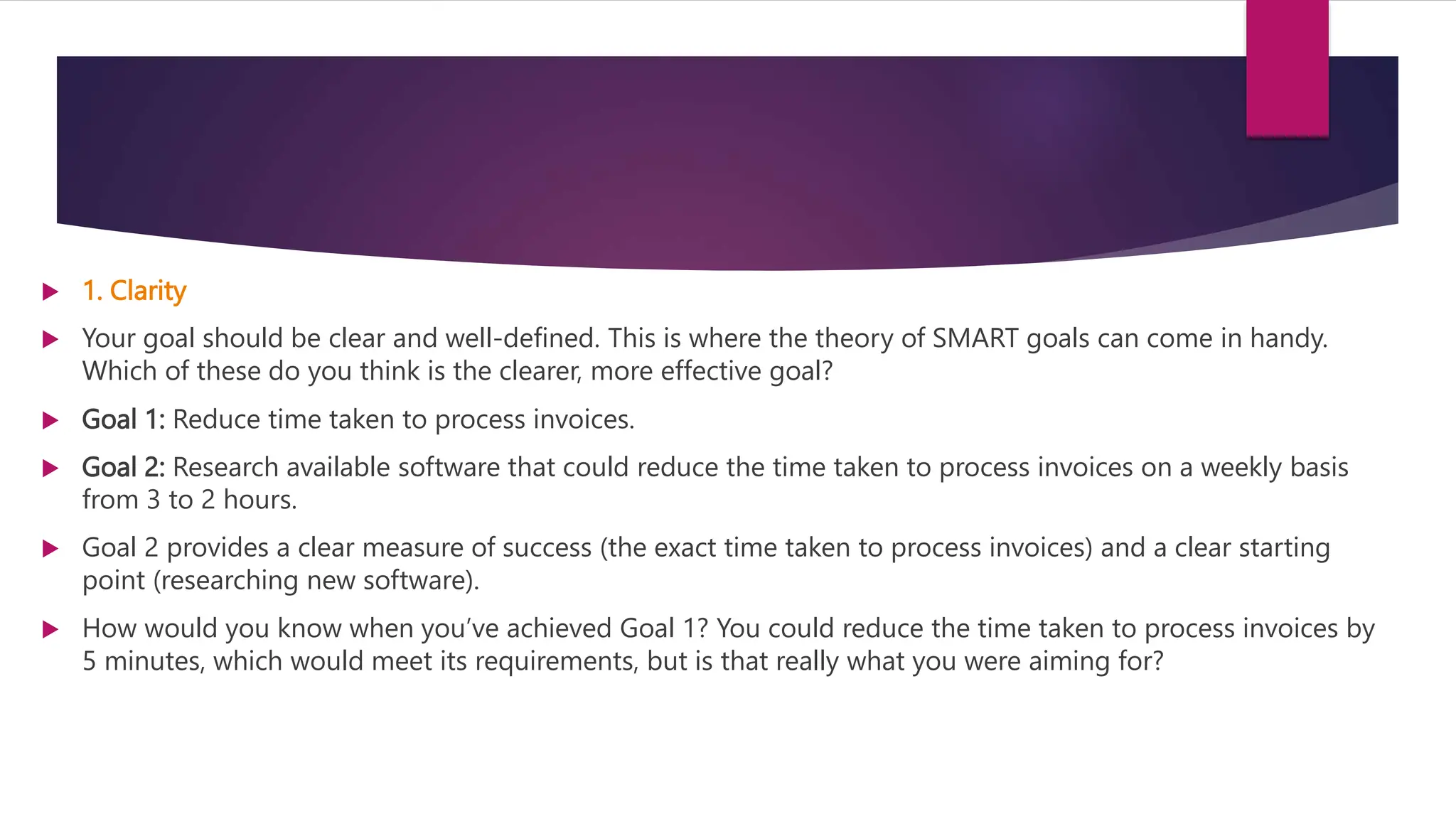 1. Clarity

Your goal should be clear and well-defined. This is where the theory of SMART goals can come in handy. Which of these do you think is the clearer, more effective goal?

Goal 1: Reduce time taken to process invoices.

Goal 2: Research available software that could reduce the time taken to process invoices on a weekly basis from 3 to 2 hours.

Goal 2 provides a clear measure of success (the exact time taken to process invoices) and a clear starting point (researching new software).

How would you know when you've achieved Goal 1? You could reduce the time taken to process invoices by 5 minutes, which would meet its requirements, but is that really what you were aiming for?